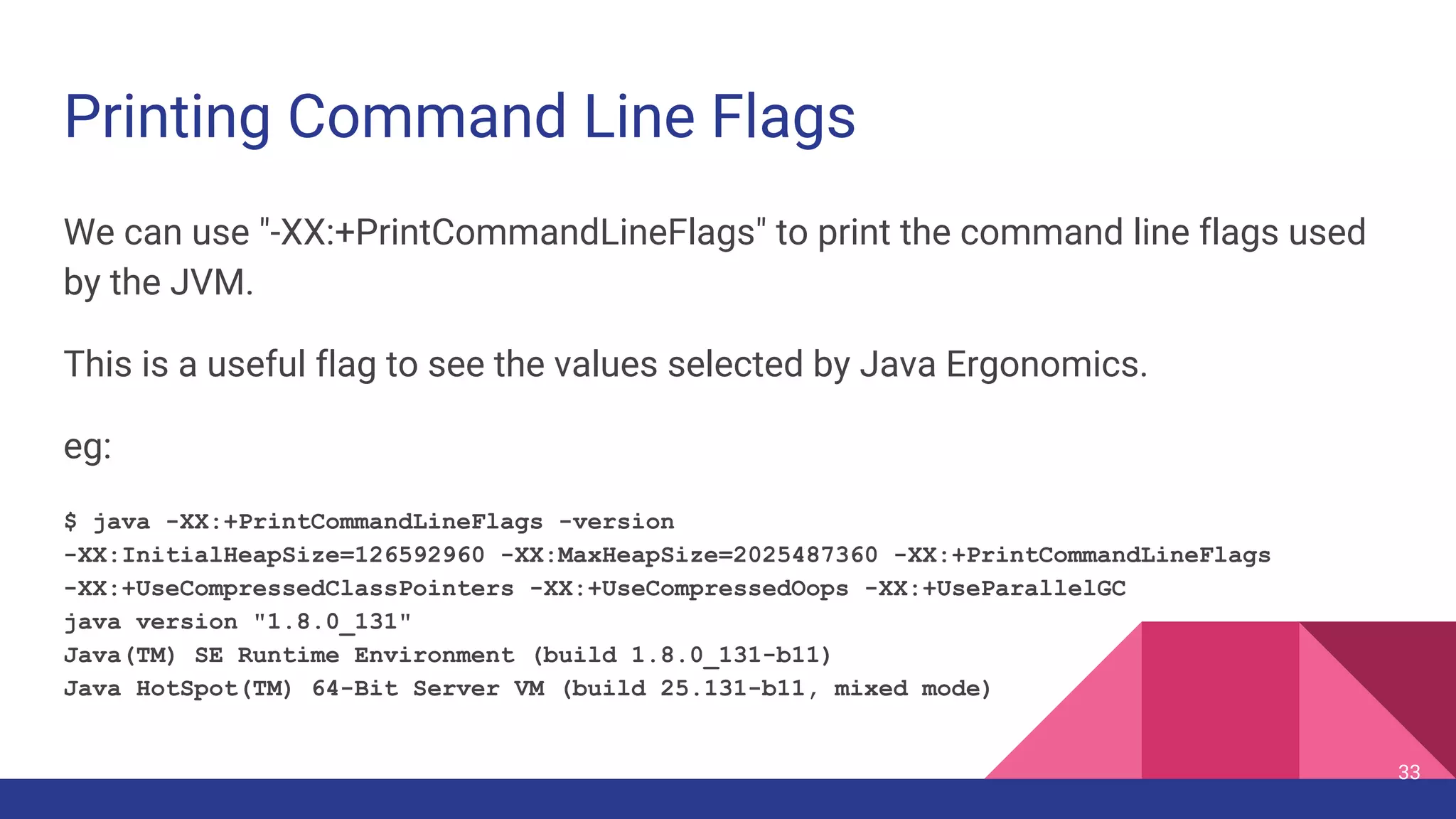 Printing Command Line Flags

We can use "-XX:+PrintCommandLineFlags" to print the command line flags used by the JVM.

This is a useful flag to see the values selected by Java Ergonomics.

eg:

$ java -XX:+PrintCommandLineFlags -version
-XX:InitialHeapSize=126592960 -XX:MaxHeapSize=2025487360 -XX:+PrintCommandLineFlags
-XX:+UseCompressedClassPointers -XX:+UseCompressedOops -XX:+UseParallelGC
java version "1.8.0_131"
Java(TM) SE Runtime Environment (build 1.8.0_131-b11)
Java HotSpot(TM) 64-Bit Server VM (build 25.131-b11, mixed mode)

33